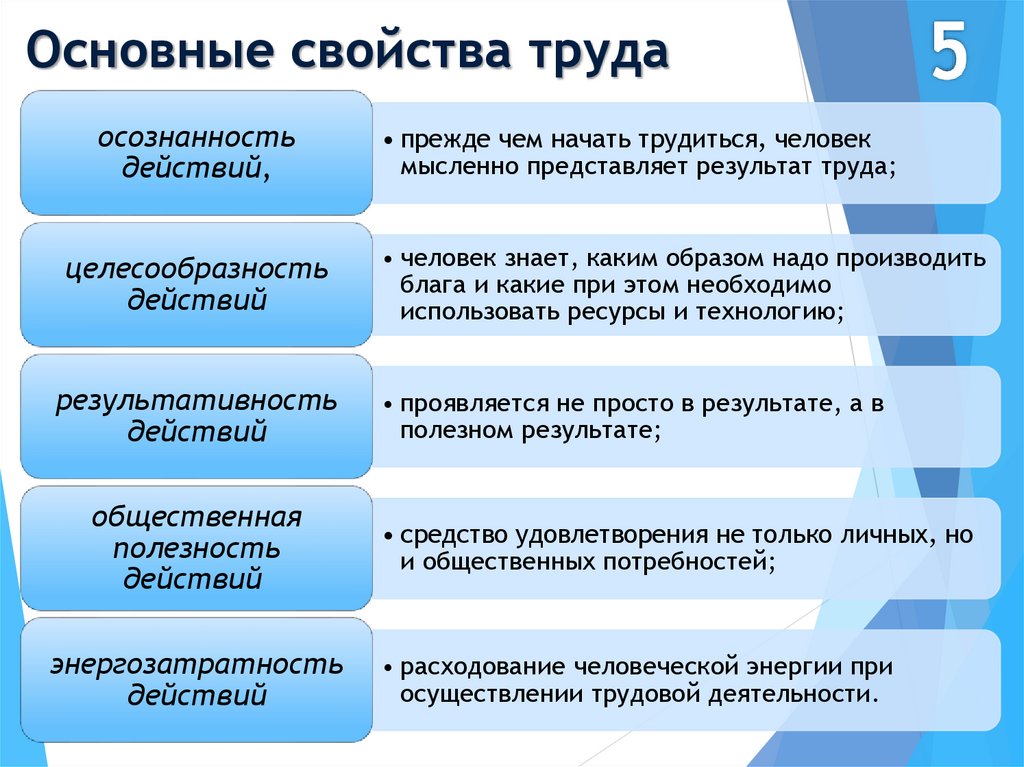 Основные свойства труда

5

осознанность действий,

• прежде чем начать трудиться, человек мысленно представляет результат труда;

целесообразность действий

• человек знает, каким образом надо производить блага и какие при этом необходимо использовать ресурсы и технологию;

результативность действий

• проявляется не просто в результате, а в полезном результате;

общественная полезность действий

• средство удовлетворения не только личных, но и общественных потребностей;

энергозатратность действий

• расходование человеческой энергии при осуществлении трудовой деятельности.